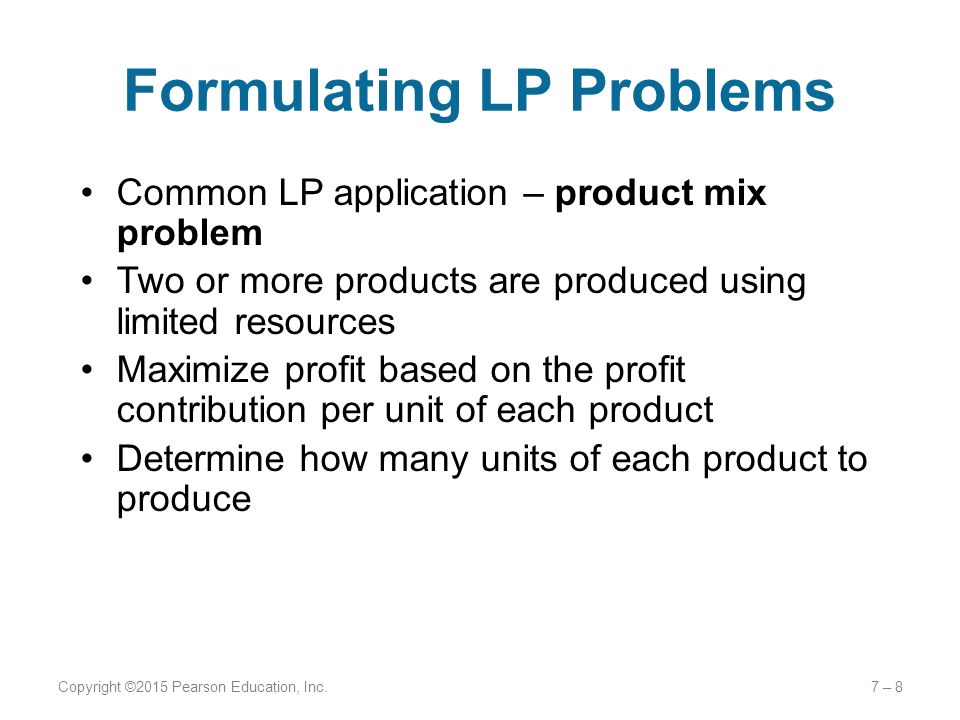 Formulating LP Problems

• Common LP application – product mix problem
• Two or more products are produced using limited resources
• Maximize profit based on the profit contribution per unit of each product
• Determine how many units of each product to produce

Copyright ©2015 Pearson Education, Inc.

7 – 8